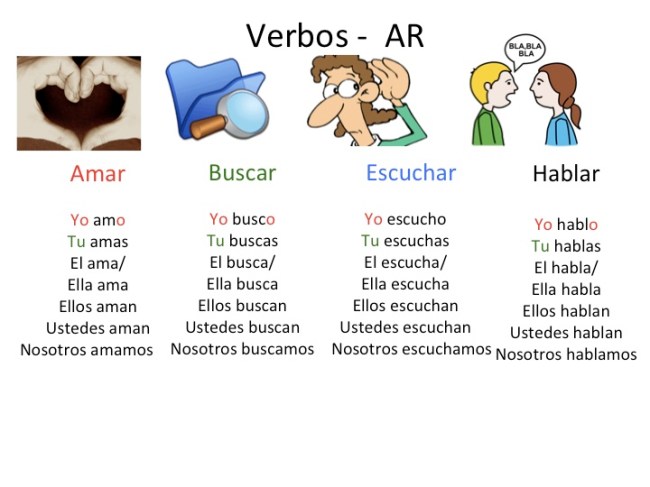 Verbos - AR

BLA,BLA BLA

Amar

Yo amo
Tu amas
El ama/
Ella ama
Ellos aman
Ustedes aman
Nosotros amamos

Buscar

Yo busco
Tu buscas
El busca/
Ella busca
Ellos buscan
Ustedes buscan
Nosotros buscamos

Escuchar

Yo escucho
Tu escuchas
El escucha/
Ella escucha
Ellos escuchan
Ustedes escuchan
Nosotros escuchamos

Hablar

Yo hablo
Tu hablas
El habla/
Ella habla
Ellos hablan
Ustedes hablan
Nosotros hablamos